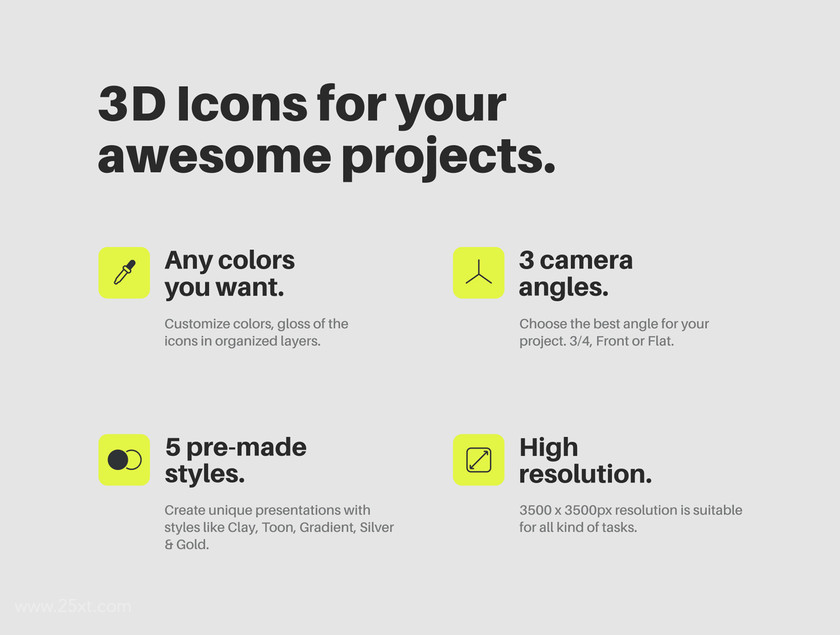 3D Icons for your awesome projects.

Any colors you want.

Customize colors, gloss of the icons in organized layers.

3 camera angles.

Choose the best angle for your project. 3/4, Front or Flat.

5 pre-made styles.

Create unique presentations with styles like Clay, Toon, Gradient, Silver & Gold.

High resolution.

3500 x 3500px resolution is suitable for all kind of tasks.

www.25xt.com